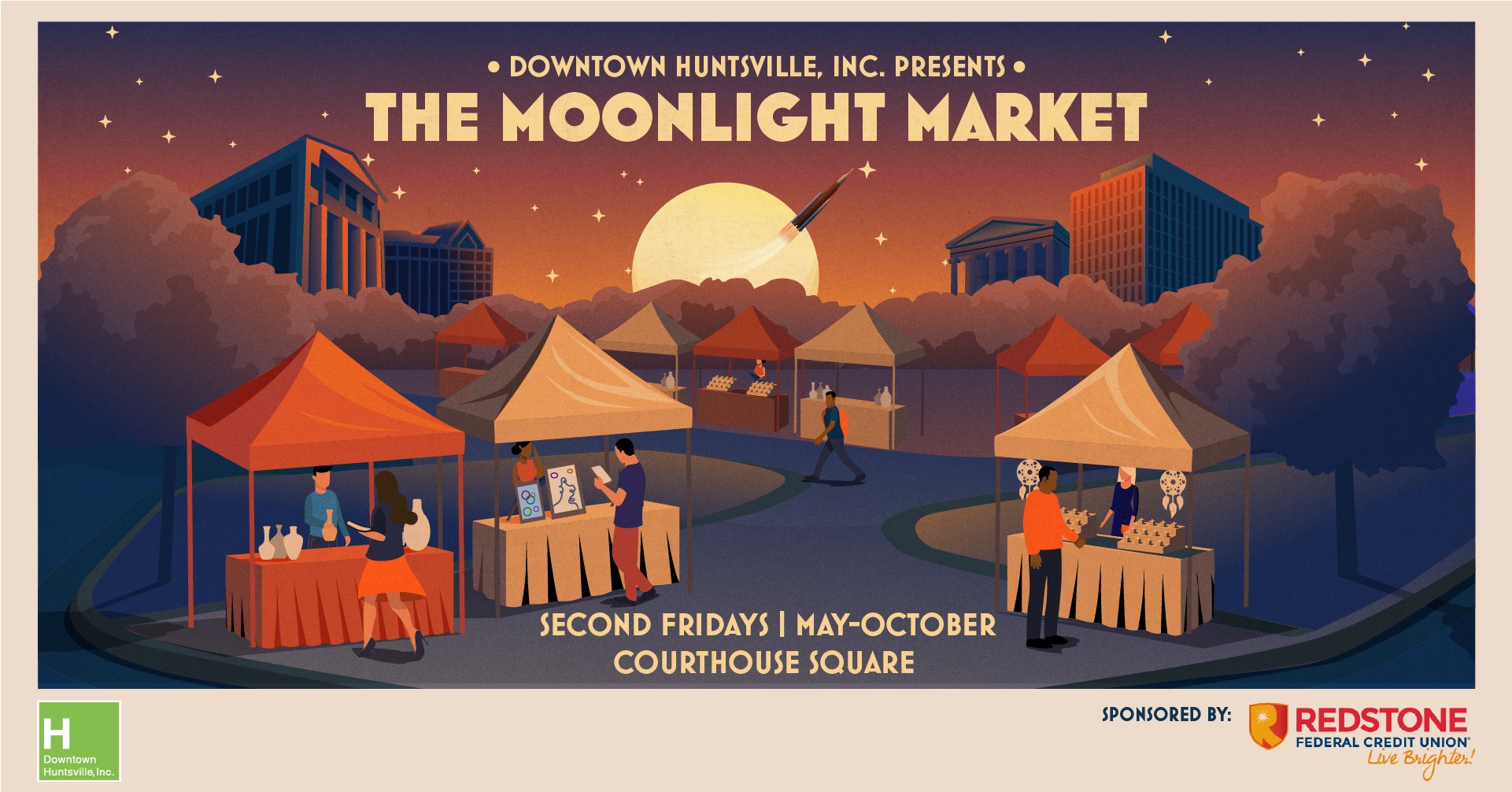 • DOWNTOWN HUNTSVILLE, INC. PRESENTS •
THE MOONLIGHT MARKET

SECOND FRIDAYS | MAY-OCTOBER
COURTHOUSE SQUARE

H
Downtown Huntsville, Inc.

SPONSORED BY:
REDSTONE
FEDERAL CREDIT UNION®
Live Brighter!